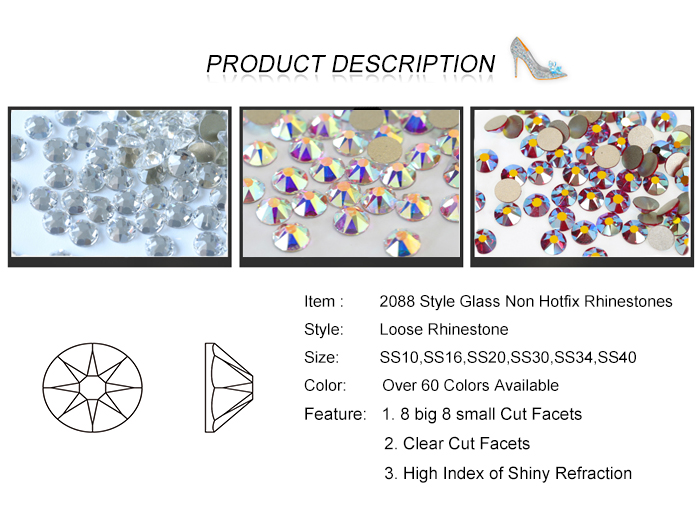 PRODUCT DESCRIPTION

Item : 2088 Style Glass Non Hotfix Rhinestones

Style: Loose Rhinestone

Size: SS10,SS16,SS20,SS30,SS34,SS40

Color: Over 60 Colors Available

Feature: 1. 8 big 8 small Cut Facets

2. Clear Cut Facets

3. High Index of Shiny Refraction